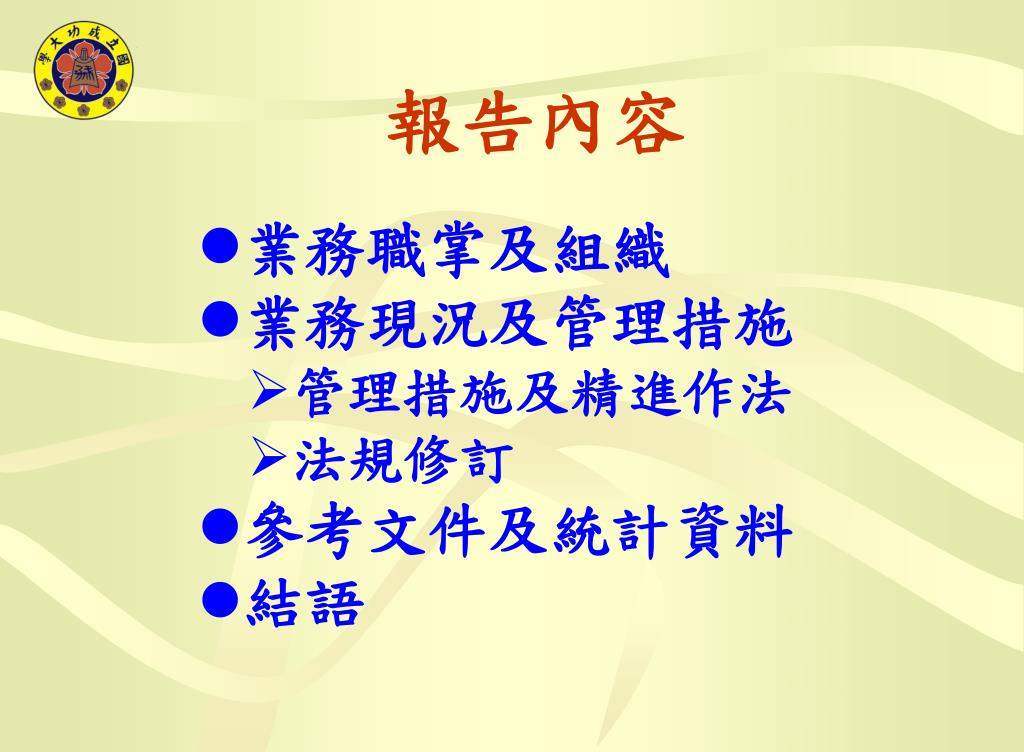 國立成功大學

報告內容

●業務職掌及組織
●業務現況及管理措施
➢管理措施及精進作法
➢法規修訂
●參考文件及統計資料
●結語